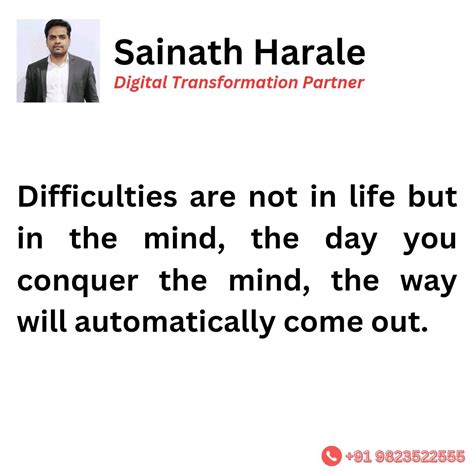 Sainath Harale
Digital Transformation Partner

Difficulties are not in life but in the mind, the day you conquer the mind, the way will automatically come out.

+91 9823522555